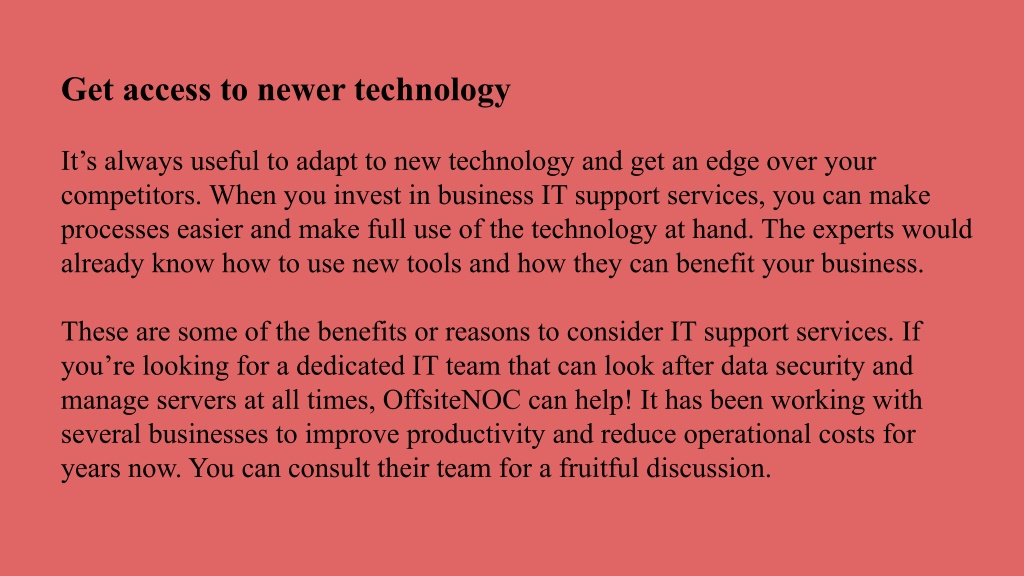 Get access to newer technology

It’s always useful to adapt to new technology and get an edge over your competitors. When you invest in business IT support services, you can make processes easier and make full use of the technology at hand. The experts would already know how to use new tools and how they can benefit your business.

These are some of the benefits or reasons to consider IT support services. If you’re looking for a dedicated IT team that can look after data security and manage servers at all times, OffsiteNOC can help! It has been working with several businesses to improve productivity and reduce operational costs for years now. You can consult their team for a fruitful discussion.